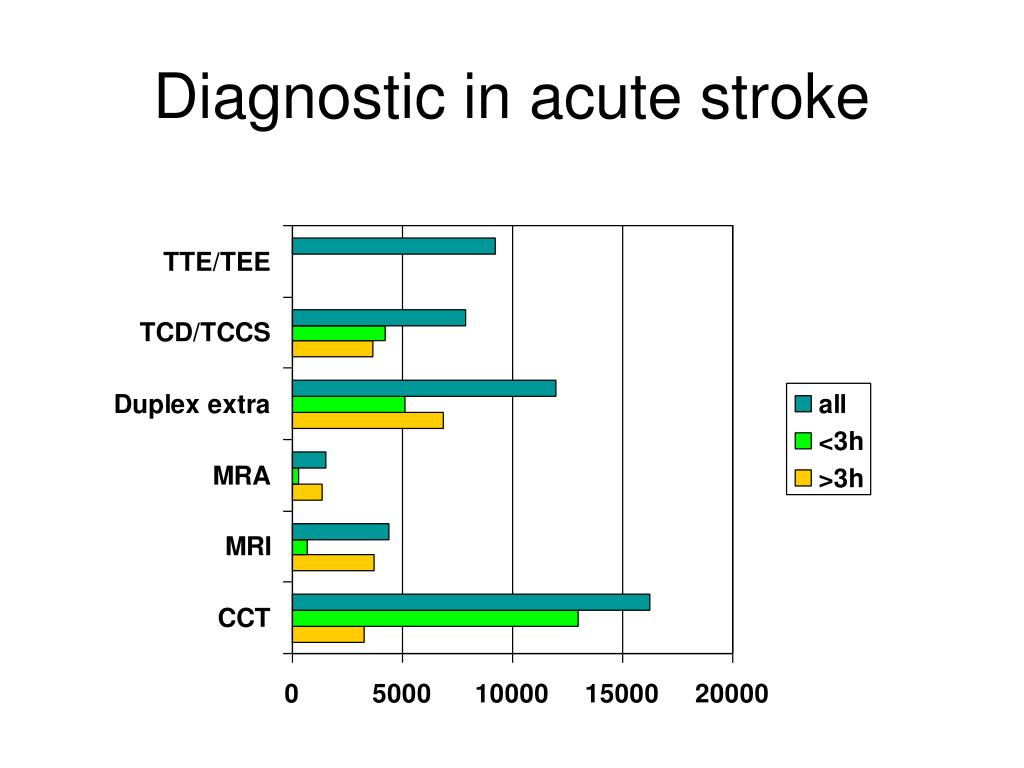 Diagnostic in acute stroke

TTE/TEE

TCD/TCCS

Duplex extra

MRA

MRI

CCT

0 5000 10000 15000 20000

all
<3h
>3h